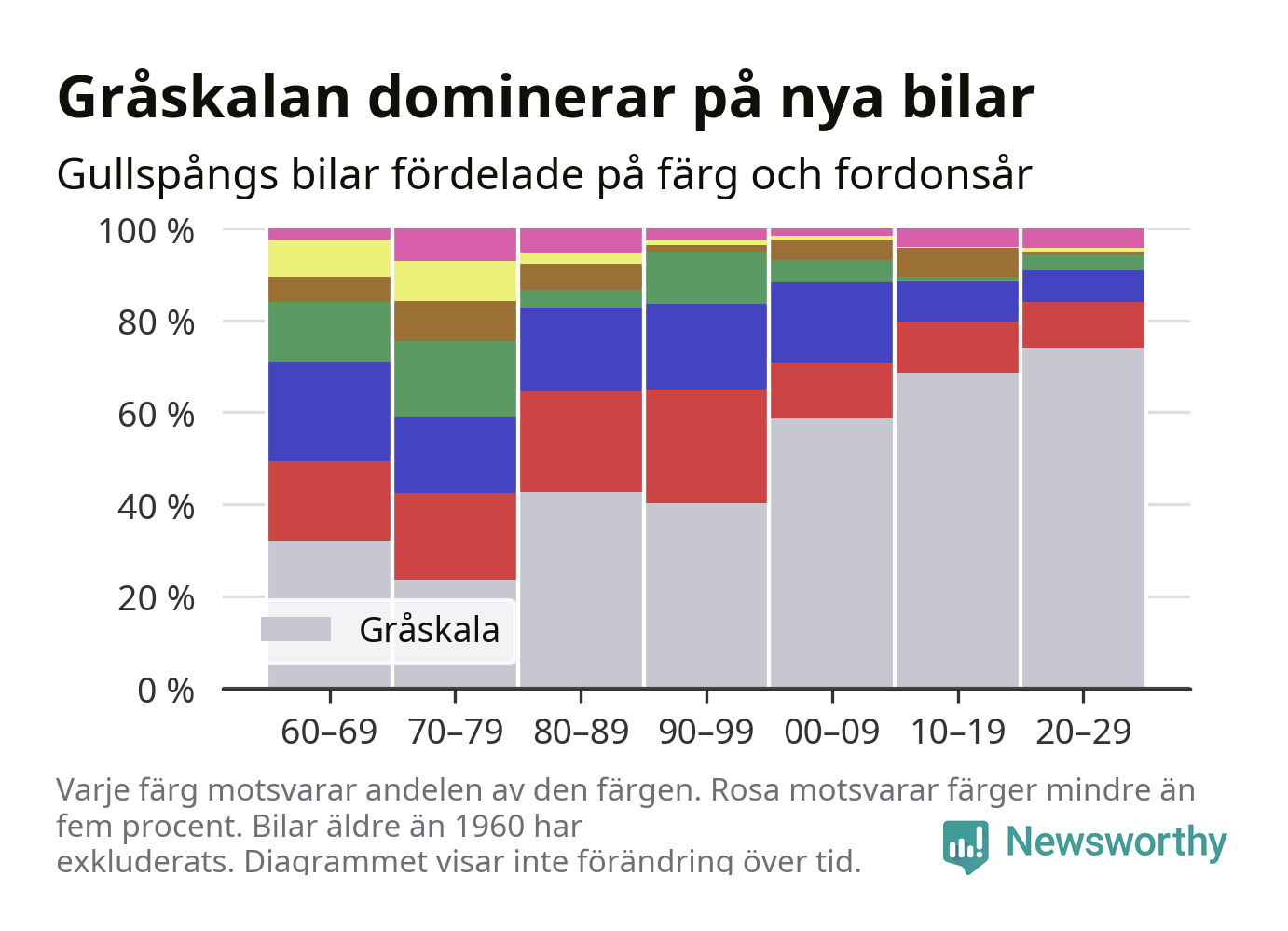 Gråskalan dominerar på nya bilar

Gullspångs bilar fördelade på färg och fordonsår

100 %
80 %
60 %
40 %
20 %
0 %

Gråskala

60–69
70–79
80–89
90–99
00–09
10–19
20–29

Varje färg motsvarar andelen av den färgen. Rosa motsvarar färger mindre än fem procent. Bilar äldre än 1960 har exkluderats. Diagrammet visar inte förändring över tid.

Newsworthy